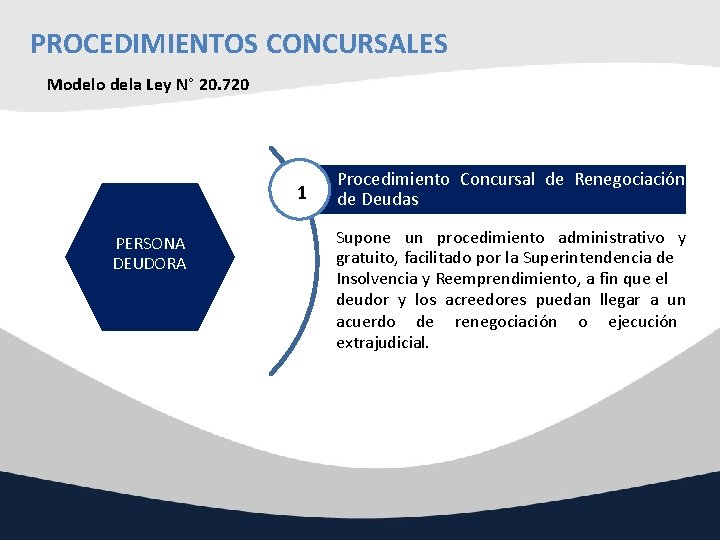 PROCEDIMIENTOS CONCURSALES

Modelo dela Ley N° 20.720

PERSONA DEUDORA

1

Procedimiento Concursal de Renegociación de Deudas

Supone un procedimiento administrativo y gratuito, facilitado por la Superintendencia de Insolvencia y Reemprendimiento, a fin que el deudor y los acreedores puedan llegar a un acuerdo de renegociación o ejecución extrajudicial.